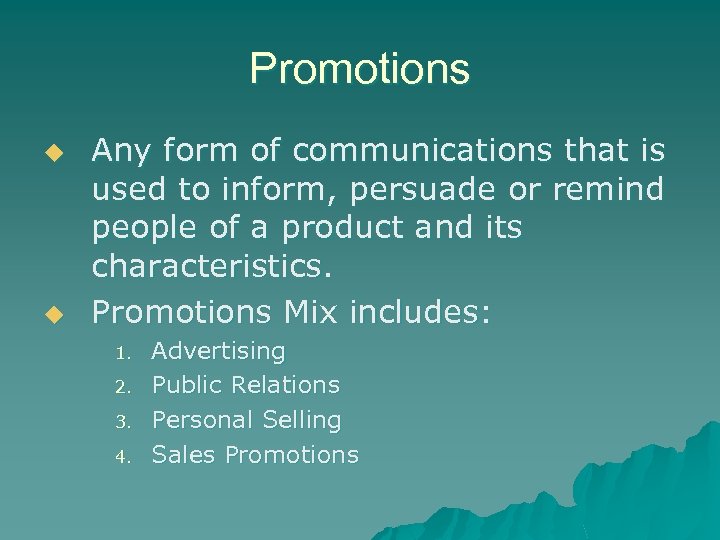 Promotions

◆ Any form of communications that is used to inform, persuade or remind people of a product and its characteristics.

◆ Promotions Mix includes:

1. Advertising
2. Public Relations
3. Personal Selling
4. Sales Promotions